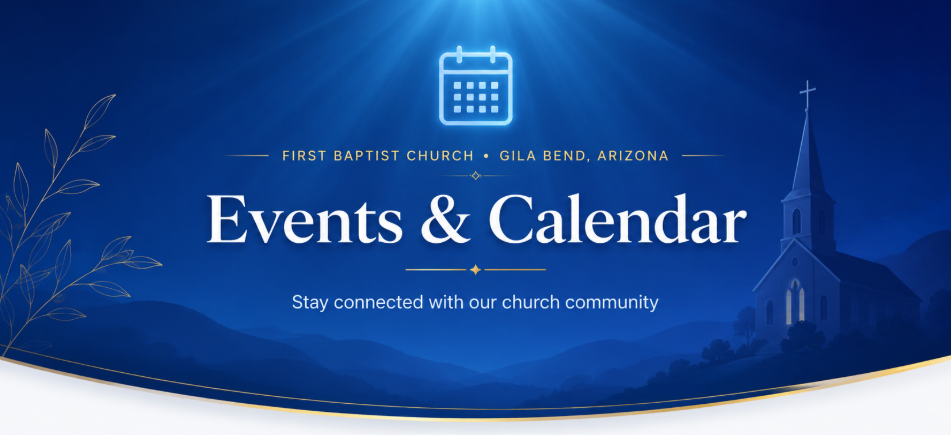 FIRST BAPTIST CHURCH • GILA BEND, ARIZONA

Events & Calendar

Stay connected with our church community